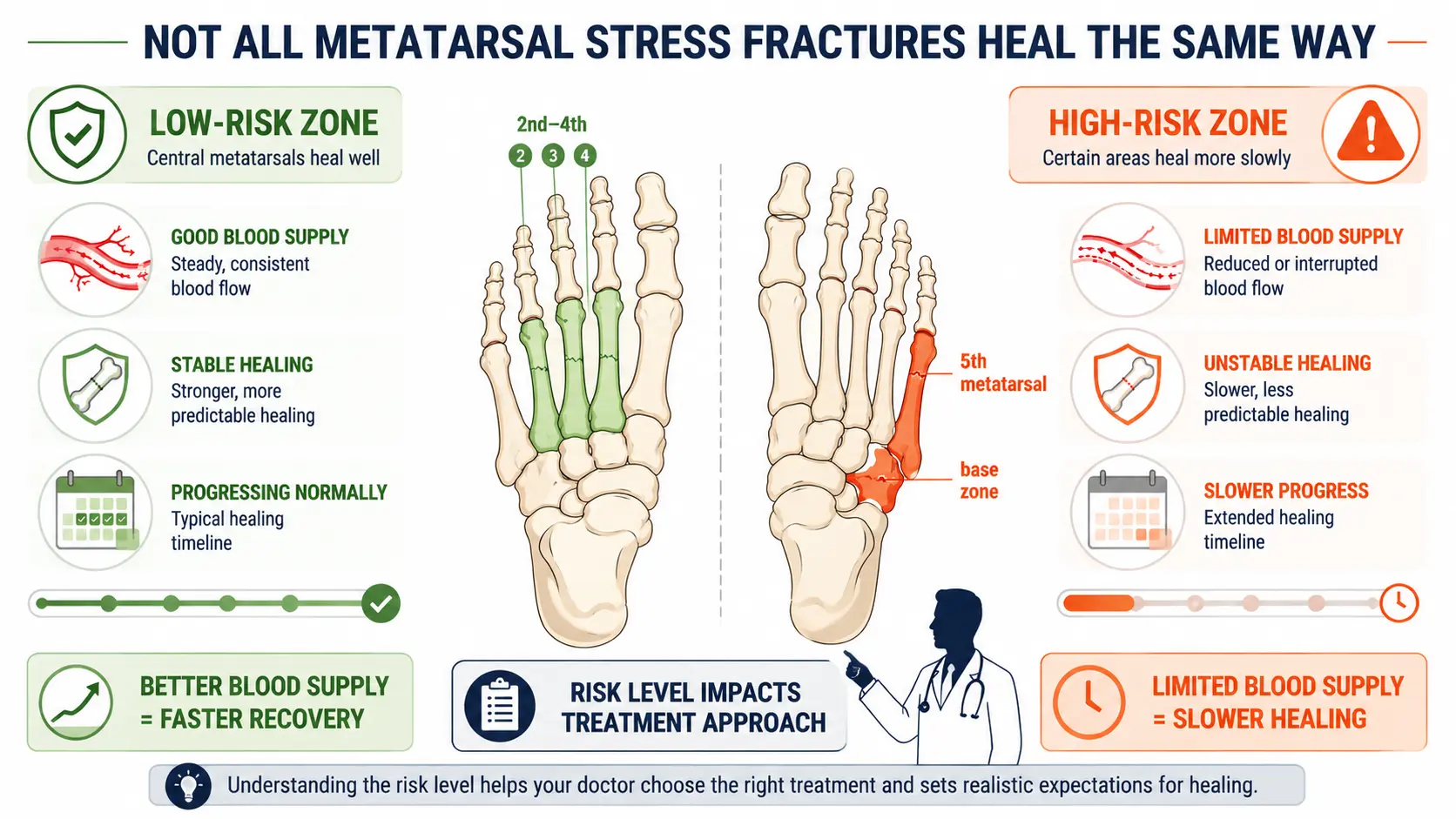 NOT ALL METATARSAL STRESS FRACTURES HEAL THE SAME WAY

LOW-RISK ZONE
Central metatarsals heal well

GOOD BLOOD SUPPLY
Steady, consistent blood flow

STABLE HEALING
Stronger, more predictable healing

PROGRESSING NORMALLY
Typical healing timeline

BETTER BLOOD SUPPLY = FASTER RECOVERY

2nd–4th
2 3 4

5th metatarsal

base zone

RISK LEVEL IMPACTS TREATMENT APPROACH

HIGH-RISK ZONE
Certain areas heal more slowly

LIMITED BLOOD SUPPLY
Reduced or interrupted blood flow

UNSTABLE HEALING
Slower, less predictable healing

SLOWER PROGRESS
Extended healing timeline

LIMITED BLOOD SUPPLY = SLOWER HEALING

Understanding the risk level helps your doctor choose the right treatment and sets realistic expectations for healing.